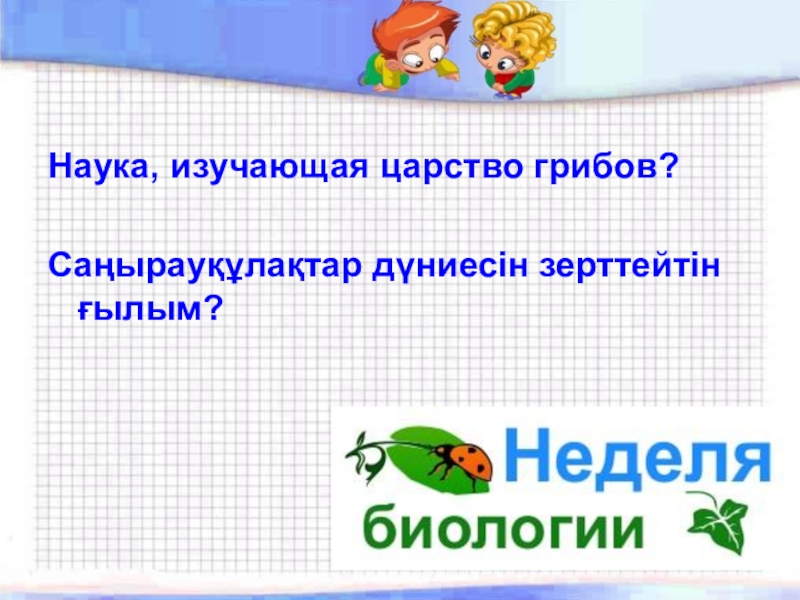 Наука, изучающая царство грибов?

Саңырауқұлақтар дүниесін зерттейтін ғылым?

Неделя биологии